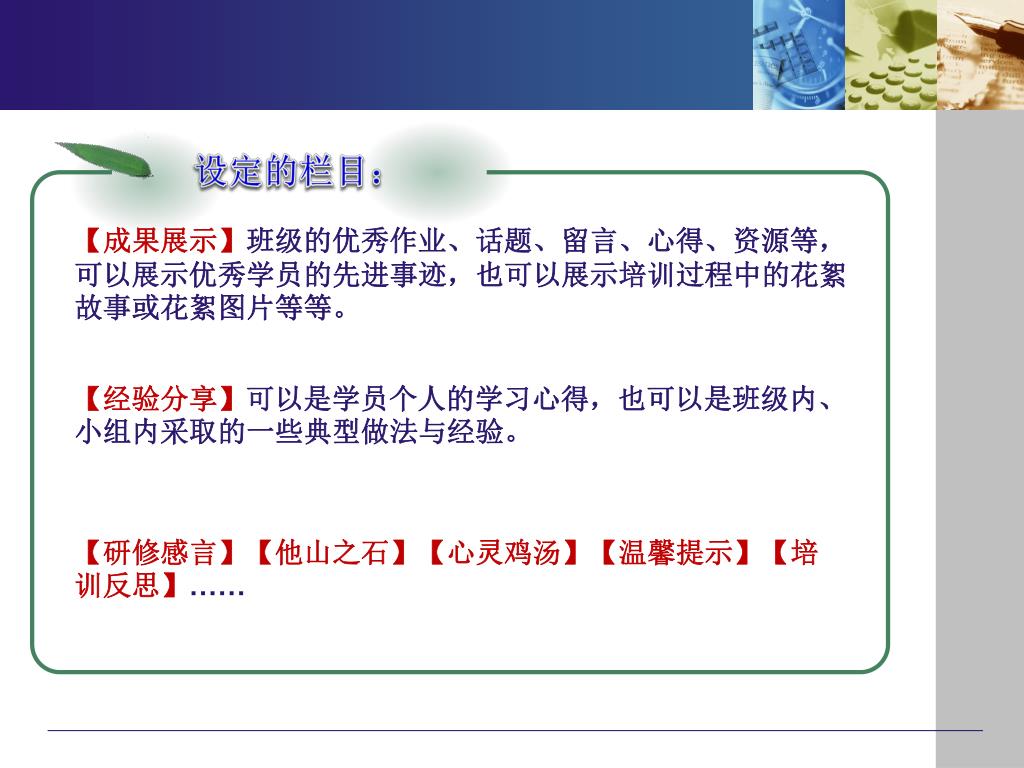 设定的栏目：

【成果展示】班级的优秀作业、话题、留言、心得、资源等，可以展示优秀学员的先进事迹，也可以展示培训过程中的花絮故事或花絮图片等等。

【经验分享】可以是学员个人的学习心得，也可以是班级内、小组内采取的一些典型做法与经验。

【研修感言】【他山之石】【心灵鸡汤】【温馨提示】【培训反思】……